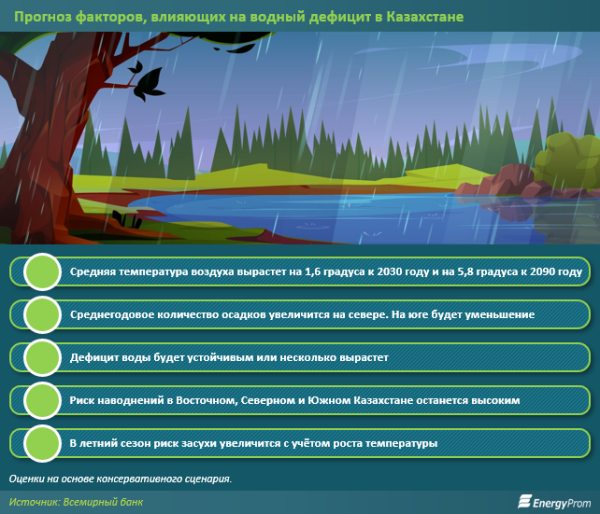 Прогноз факторов, влияющих на водный дефицит в Казахстане

Средняя температура воздуха вырастет на 1,6 градуса к 2030 году и на 5,8 градуса к 2090 году

Среднегодовое количество осадков увеличится на севере. На юге будет уменьшение

Дефицит воды будет устойчивым или несколько вырастет

Риск наводнений в Восточном, Северном и Южном Казахстане останется высоким

В летний сезон риск засухи увеличится с учётом роста температуры

Оценки на основе консервативного сценария.

Источник: Всемирный банк

EnergyProm